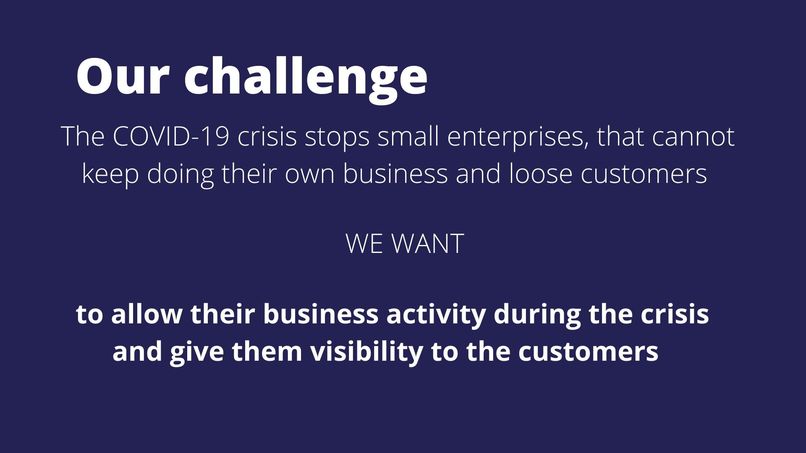 Our challenge

The COVID-19 crisis stops small enterprises, that cannot keep doing their own business and loose customers

WE WANT

to allow their business activity during the crisis and give them visibility to the customers